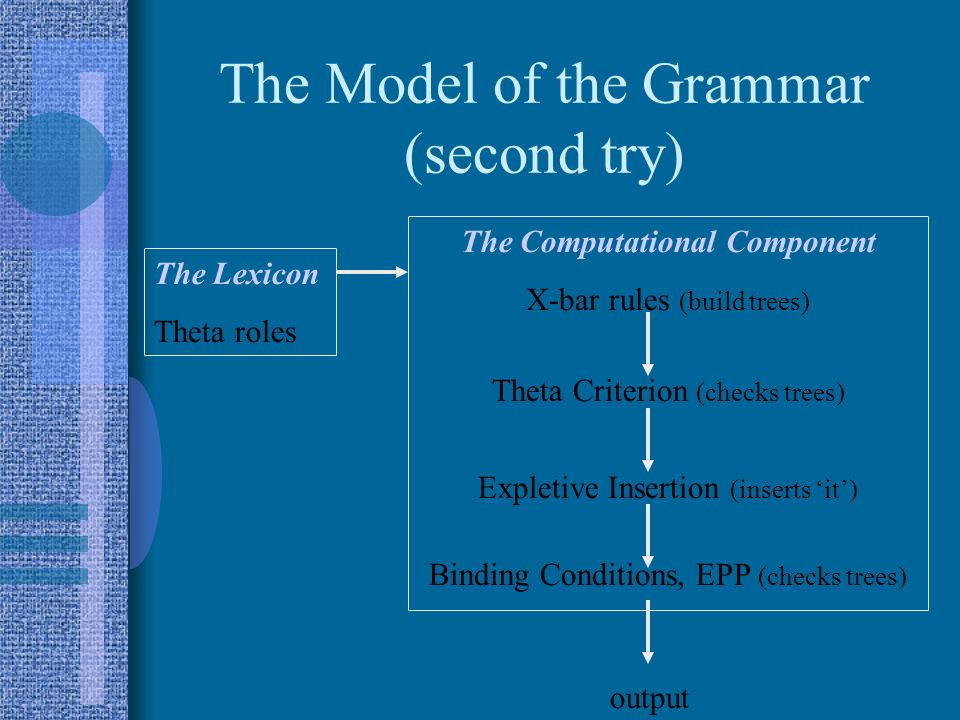 The Model of the Grammar (second try)

The Lexicon

Theta roles

The Computational Component

X-bar rules (build trees)

Theta Criterion (checks trees)

Expletive Insertion (inserts ‘it’)

Binding Conditions, EPP (checks trees)

output